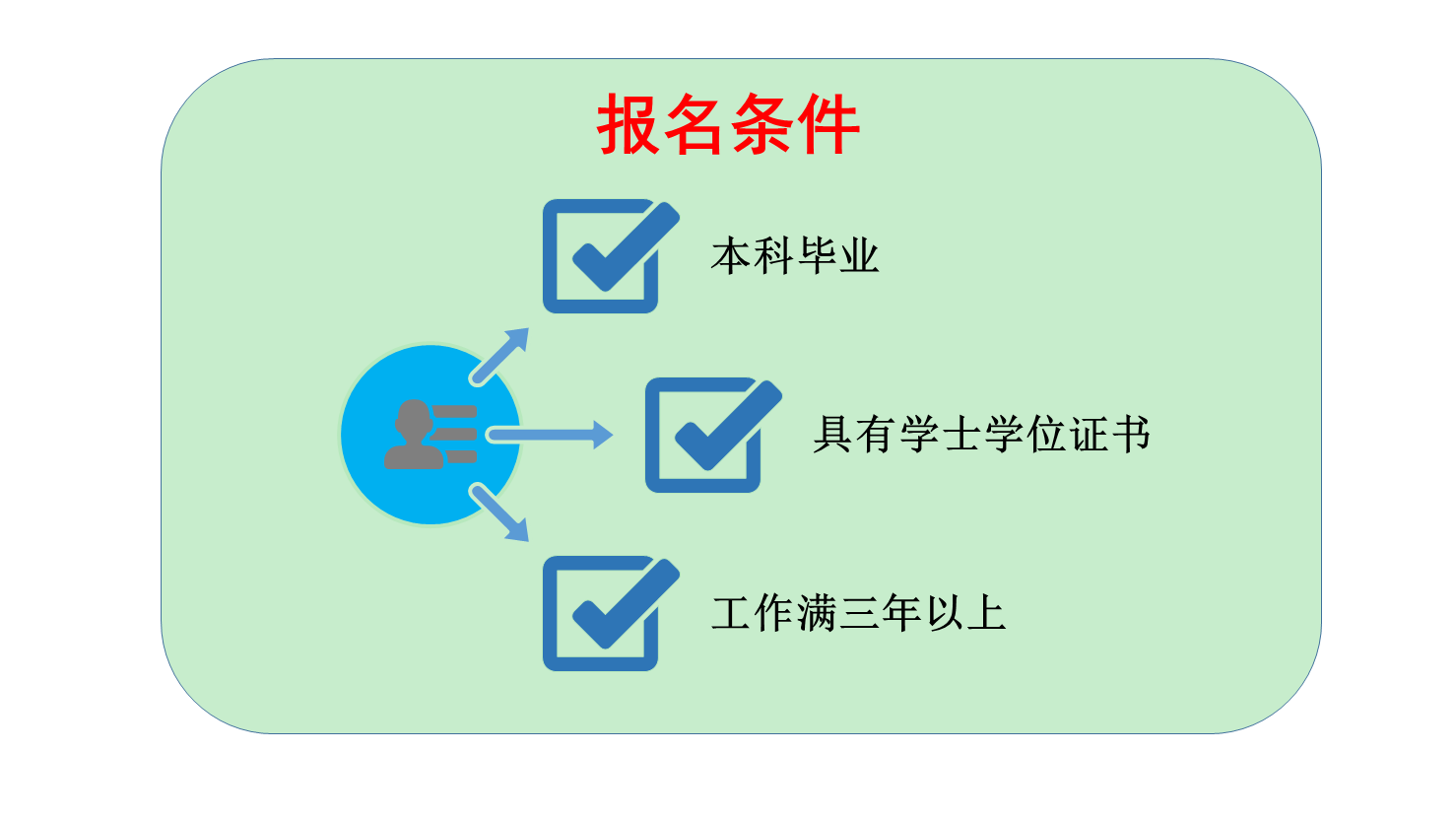 报名条件

本科毕业

具有学士学位证书

工作满三年以上